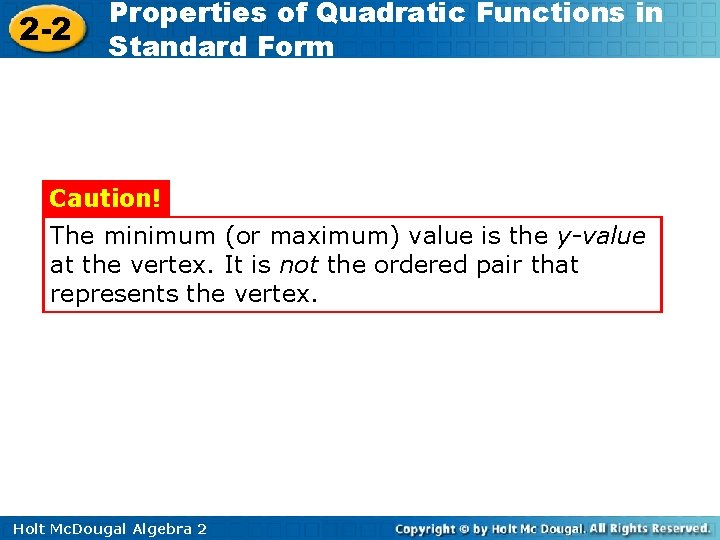 2-2 Properties of Quadratic Functions in Standard Form

Caution!

The minimum (or maximum) value is the y-value at the vertex. It is not the ordered pair that represents the vertex.

Holt McDougal Algebra 2

Copyright © by Holt Mc Dougal. All Rights Reserved.